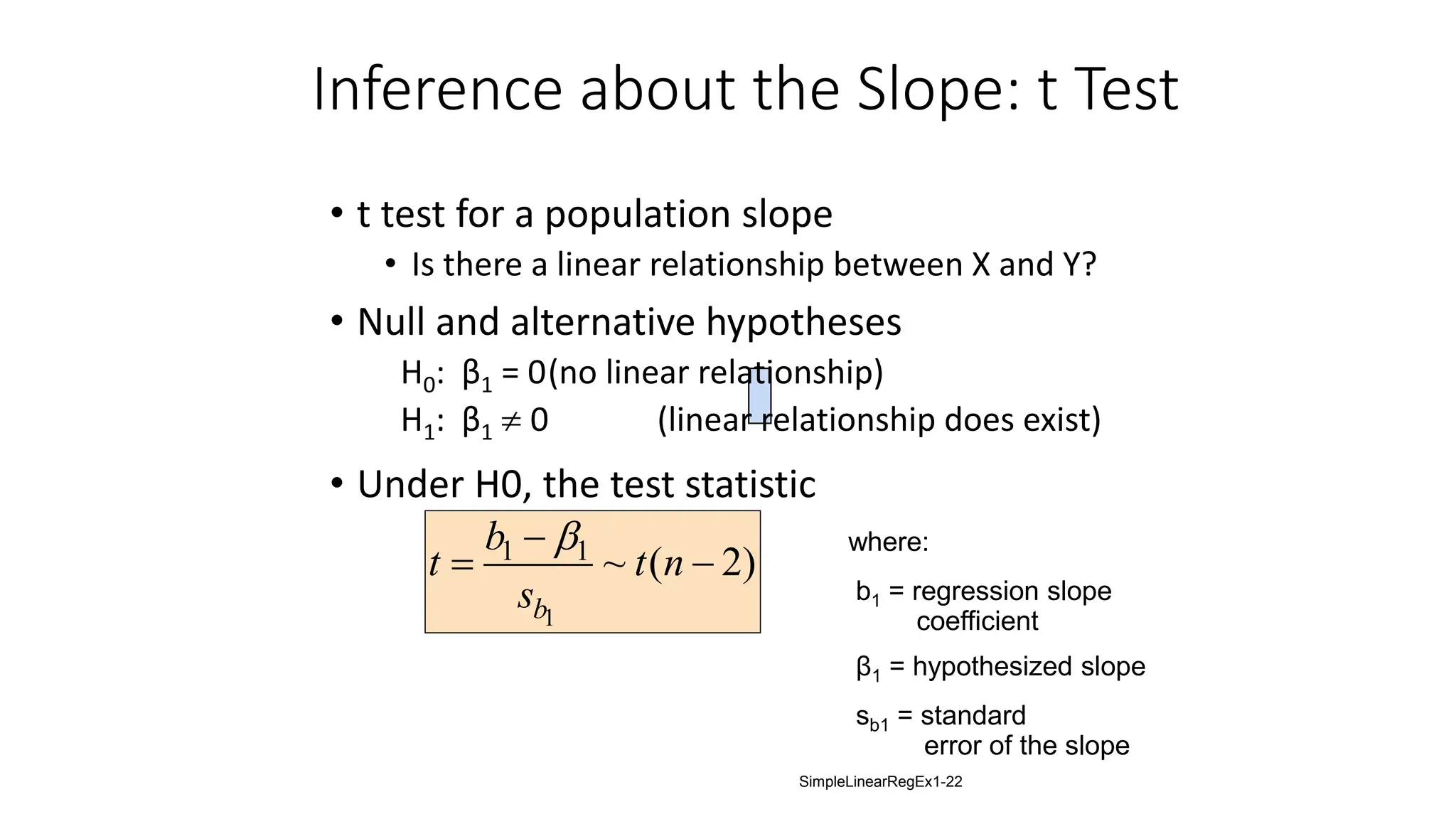 Inference about the Slope: t Test

• t test for a population slope
  • Is there a linear relationship between X and Y?
• Null and alternative hypotheses
  $H_0$: $\beta_1 = 0$(no linear relationship)
  $H_1$: $\beta_1 \neq 0$ (linear relationship does exist)
• Under H0, the test statistic

$t = \frac{b_1 - \beta_1}{s_{b_1}} \sim t(n-2)$

where:

$b_1$ = regression slope coefficient

$\beta_1$ = hypothesized slope

$s_{b1}$ = standard error of the slope

SimpleLinearRegEx1-22